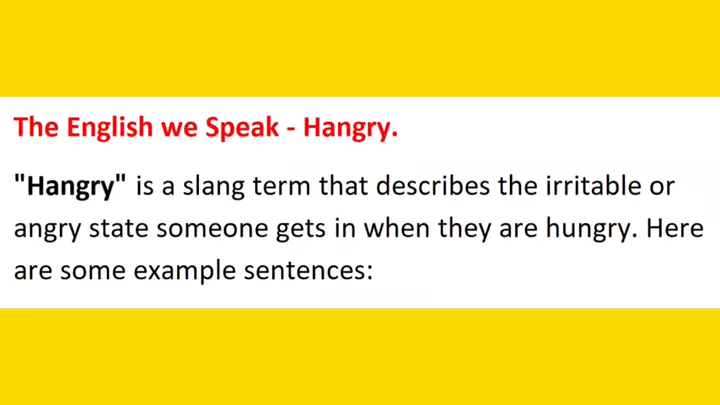 The English we Speak - Hangry.

"Hangry" is a slang term that describes the irritable or angry state someone gets in when they are hungry. Here are some example sentences: